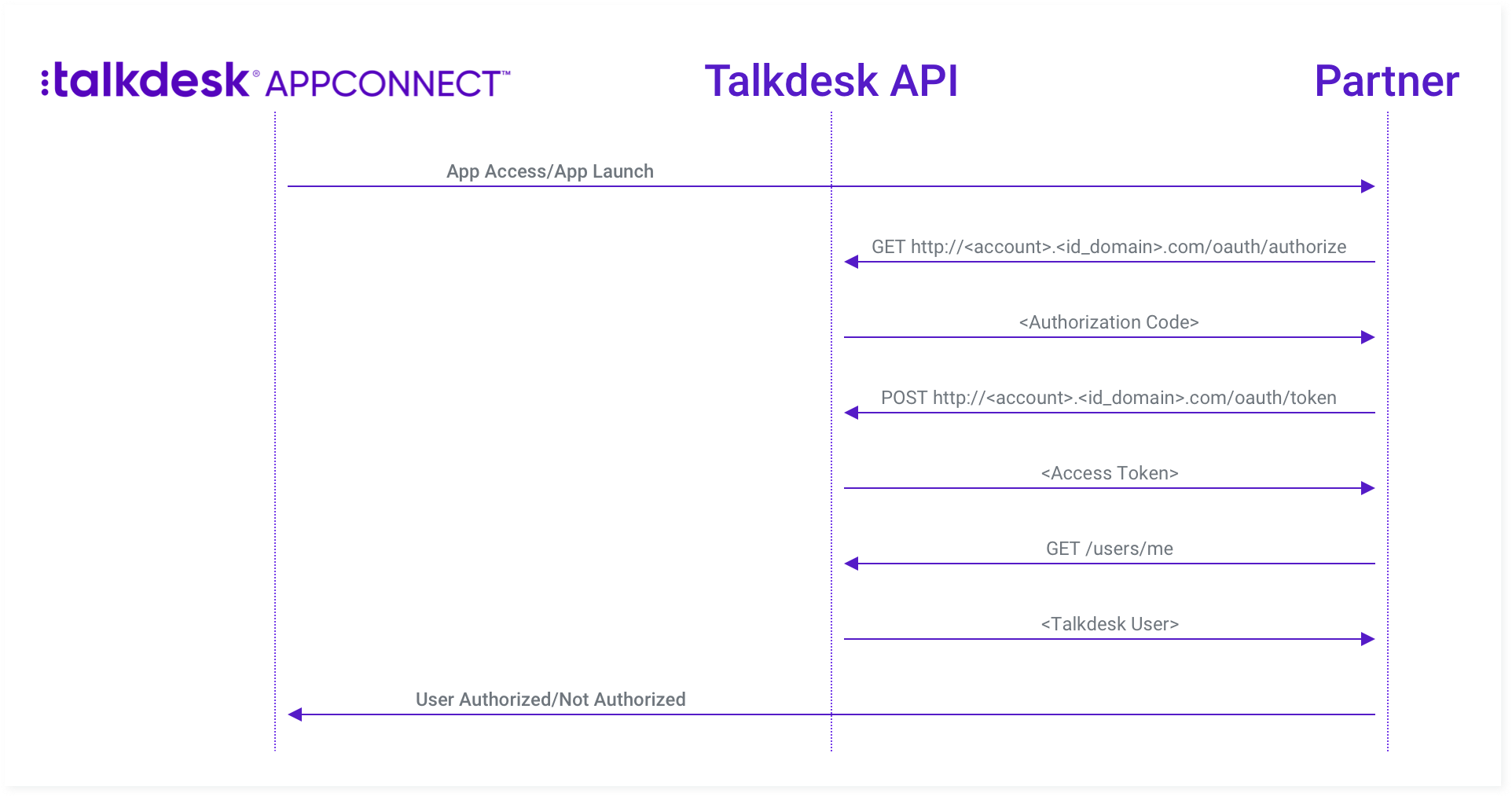 :talkdesk® APPCONNECT™

Talkdesk API

Partner

App Access/App Launch

GET http://<account>.<id_domain>.com/oauth/authorize

<Authorization Code>

POST http://<account>.<id_domain>.com/oauth/token

<Access Token>

GET /users/me

<Talkdesk User>

User Authorized/Not Authorized